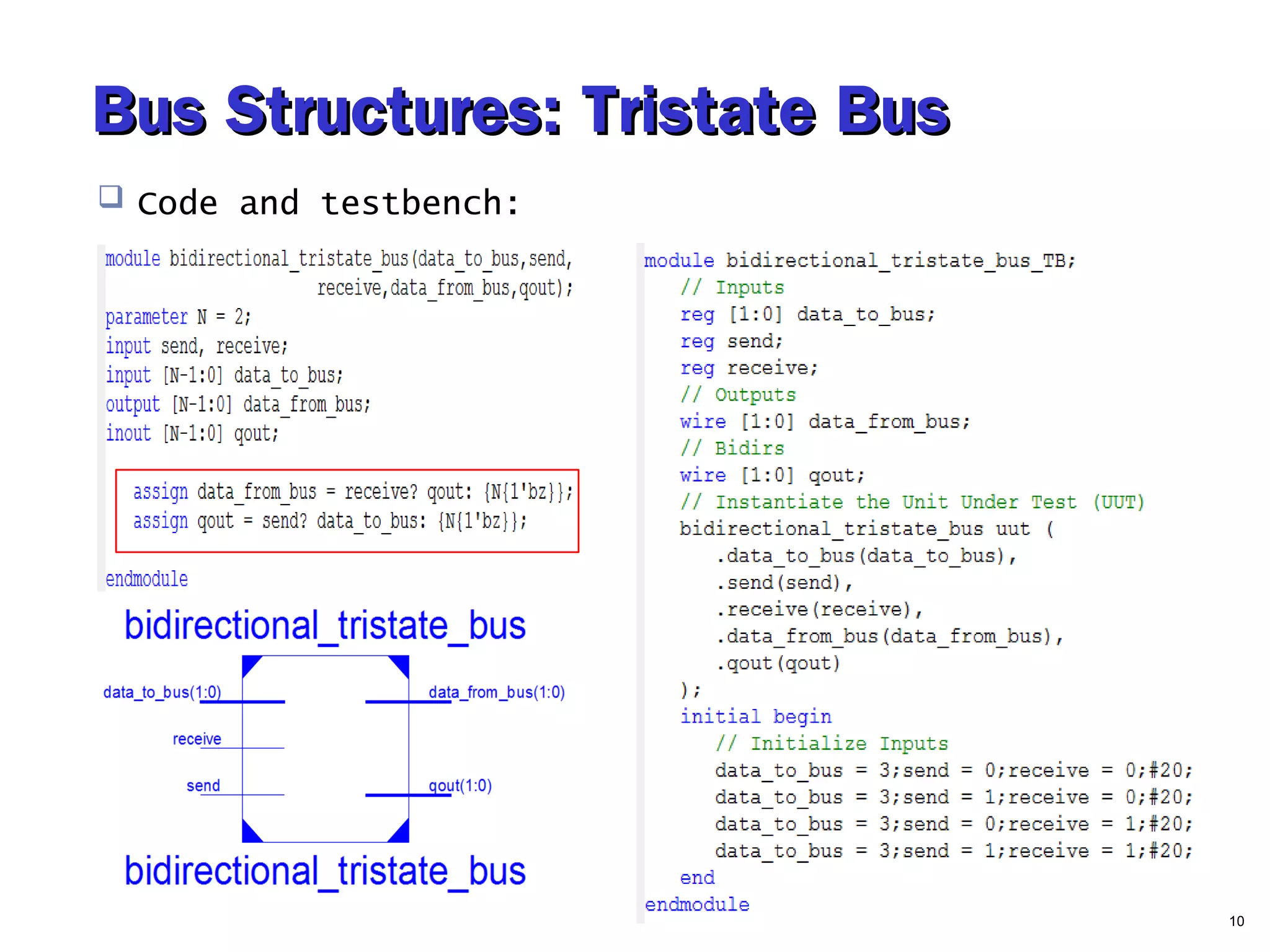 Bus Structures: Tristate Bus

Code and testbench:

module bidirectional_tristate_bus(data_to_bus,send,
                                  receive,data_from_bus,qout);
parameter N = 2;
input send, receive;
input [N-1:0] data_to_bus;
output [N-1:0] data_from_bus;
inout [N-1:0] qout;

assign data_from_bus = receive? qout: {N{1'bz}};
assign qout = send? data_to_bus: {N{1'bz}};

endmodule

bidirectional_tristate_bus

data_to_bus(1:0)
receive
send
data_from_bus(1:0)
qout(1:0)

bidirectional_tristate_bus

module bidirectional_tristate_bus_TB;
   // Inputs
   reg [1:0] data_to_bus;
   reg send;
   reg receive;
   // Outputs
   wire [1:0] data_from_bus;
   // Bidirs
   wire [1:0] qout;
   // Instantiate the Unit Under Test (UUT)
   bidirectional_tristate_bus uut (
      .data_to_bus(data_to_bus),
      .send(send),
      .receive(receive),
      .data_from_bus(data_from_bus),
      .qout(qout)
   );
   initial begin
      // Initialize Inputs
      data_to_bus = 3;send = 0;receive = 0;#20;
      data_to_bus = 3;send = 1;receive = 0;#20;
      data_to_bus = 3;send = 0;receive = 1;#20;
      data_to_bus = 3;send = 1;receive = 1;#20;
   end
endmodule

10